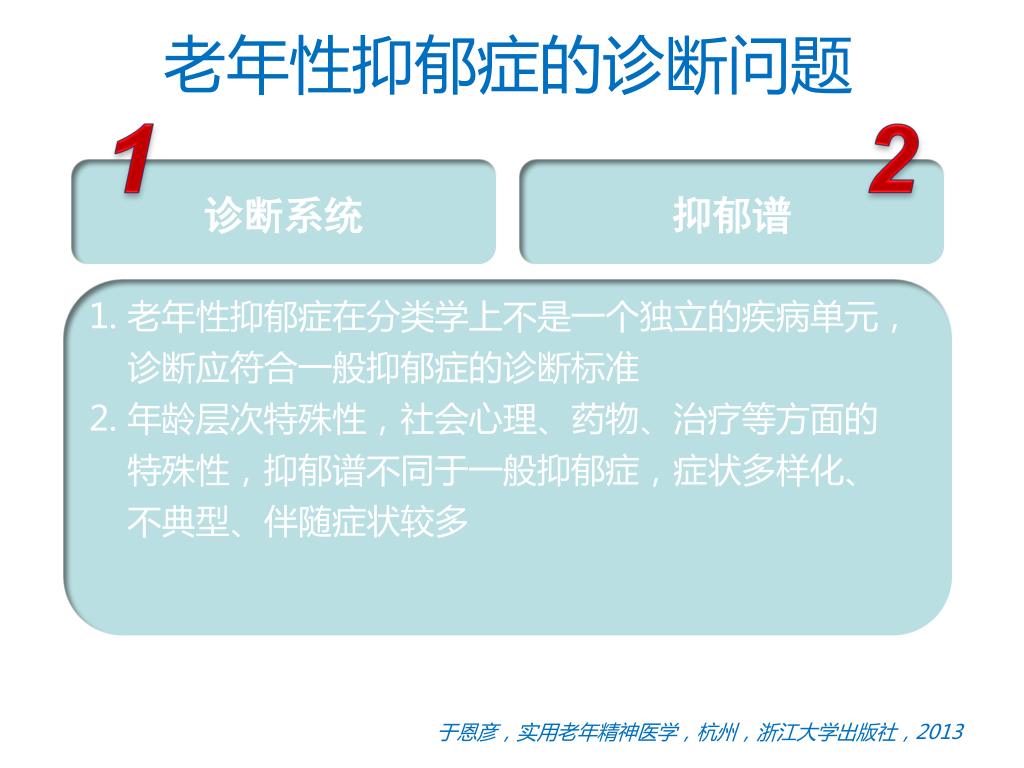 老年性抑郁症的诊断问题

1

诊断系统

2

抑郁谱

1. 老年性抑郁症在分类学上不是一个独立的疾病单元，诊断应符合一般抑郁症的诊断标准
2. 年龄层次特殊性，社会心理、药物、治疗等方面的特殊性，抑郁谱不同于一般抑郁症，症状多样化、不典型、伴随症状较多

于恩彦，实用老年精神医学，杭州，浙江大学出版社，2013